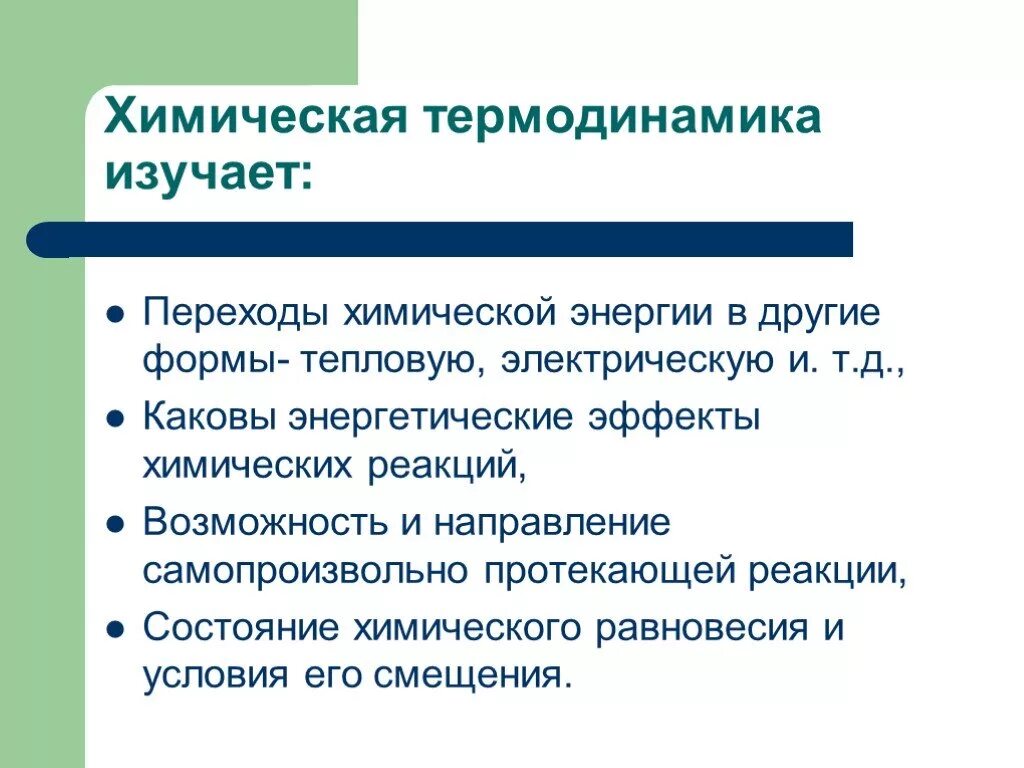 Химическая термодинамика изучает:

- Переходы химической энергии в другие формы- тепловую, электрическую и. т.д.,
- Каковы энергетические эффекты химических реакций,
- Возможность и направление самопроизвольно протекающей реакции,
- Состояние химического равновесия и условия его смещения.